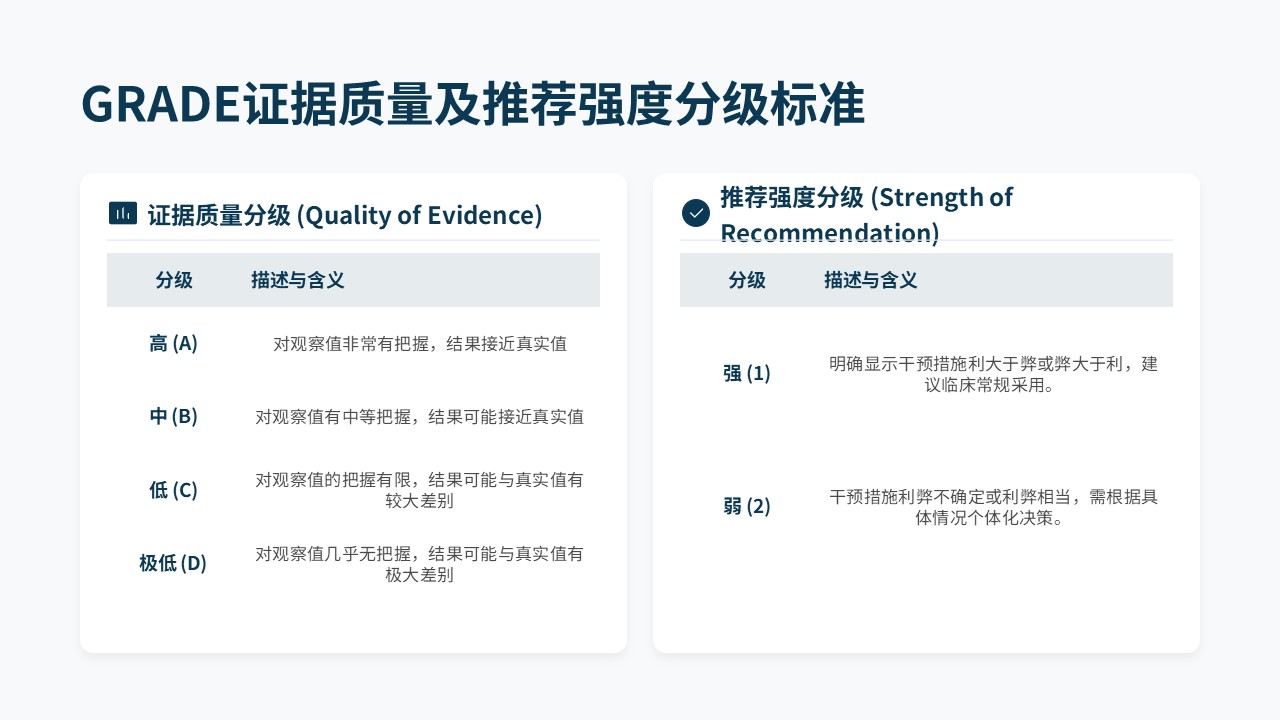 GRADE证据质量及推荐强度分级标准

证据质量分级 (Quality of Evidence)

| 分级 | 描述与含义 |
|---|---|
| 高 (A) | 对观察值非常有把握，结果接近真实值 |
| 中 (B) | 对观察值有中等把握，结果可能接近真实值 |
| 低 (C) | 对观察值的把握有限，结果可能与真实值有较大差别 |
| 极低 (D) | 对观察值几乎无把握，结果可能与真实值有极大差别 |

推荐强度分级 (Strength of Recommendation)

| 分级 | 描述与含义 |
|---|---|
| 强 (1) | 明确显示干预措施利大于弊或弊大于利，建议临床常规采用。 |
| 弱 (2) | 干预措施利弊不确定或利弊相当，需根据具体情况个体化决策。 |